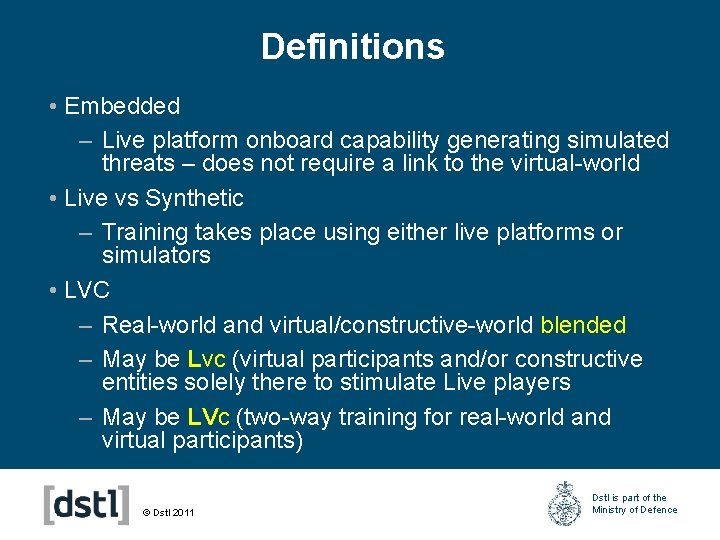 Definitions

• Embedded
– Live platform onboard capability generating simulated threats – does not require a link to the virtual-world

• Live vs Synthetic
– Training takes place using either live platforms or simulators

• LVC
– Real-world and virtual/constructive-world blended
– May be Lvc (virtual participants and/or constructive entities solely there to stimulate Live players
– May be LVc (two-way training for real-world and virtual participants)

[dstl]

© Dstl 2011

Dstl is part of the Ministry of Defence